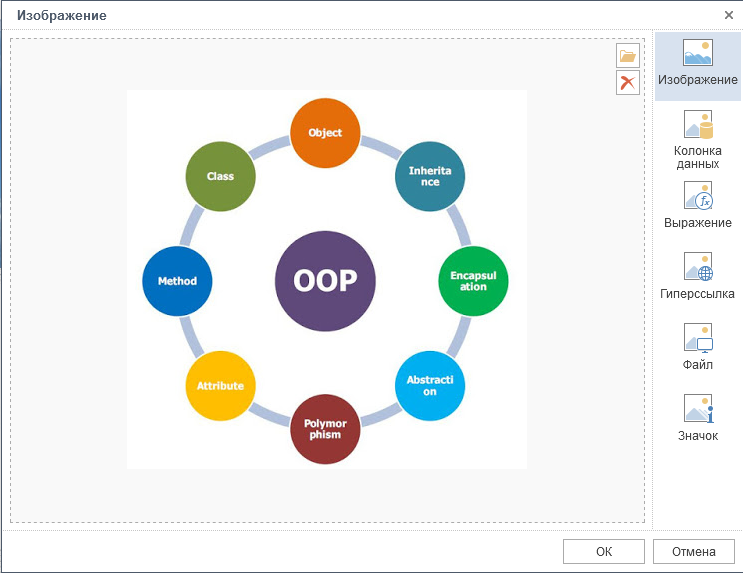 Изображение
×

Object
Inherita nce
Encapsul ation
Abstracti on
Polymor phism
Attribute
Method
Class
OOP

Изображение
Колонка данных
Выражение
Гиперссылка
Файл
Значок

OK
Отмена